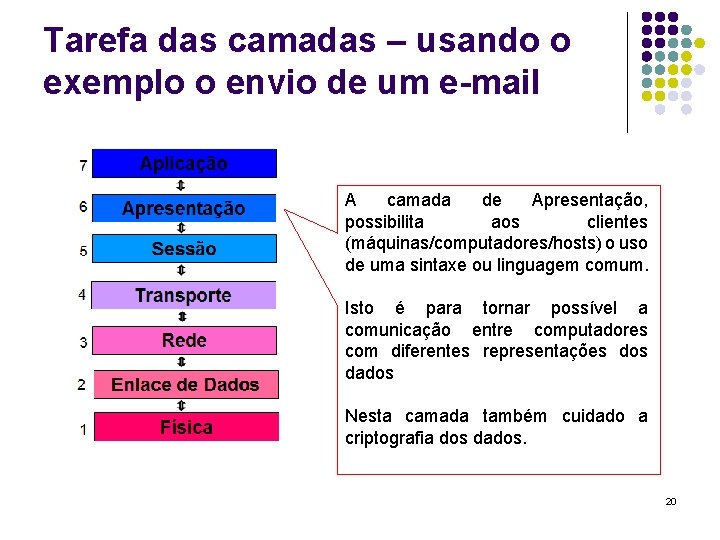 Tarefa das camadas – usando o exemplo o envio de um e-mail

7 Aplicação
6 Apresentação
5 Sessão
4 Transporte
3 Rede
2 Enlace de Dados
1 Física

A camada de Apresentação, possibilita aos clientes (máquinas/computadores/hosts) o uso de uma sintaxe ou linguagem comum.

Isto é para tornar possível a comunicação entre computadores com diferentes representações dos dados

Nesta camada também cuidado a criptografia dos dados.

20